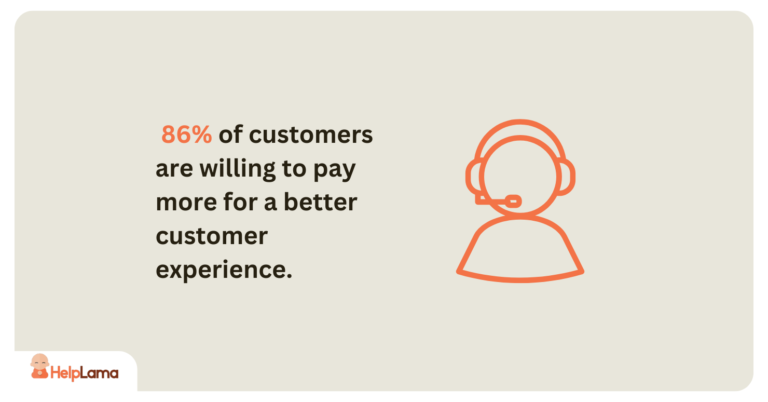 86% of customers are willing to pay more for a better customer experience.

HelpLama